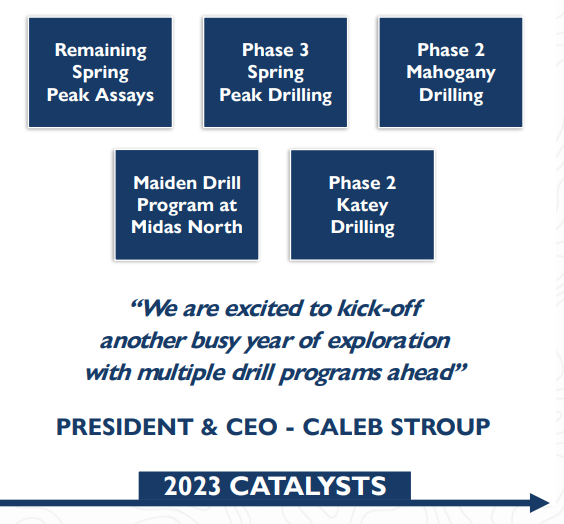 Remaining Spring Peak Assays

Phase 3 Spring Peak Drilling

Phase 2 Mahogany Drilling

Maiden Drill Program at Midas North

Phase 2 Katey Drilling

“We are excited to kick-off another busy year of exploration with multiple drill programs ahead”

PRESIDENT & CEO - CALEB STROUP

2023 CATALYSTS